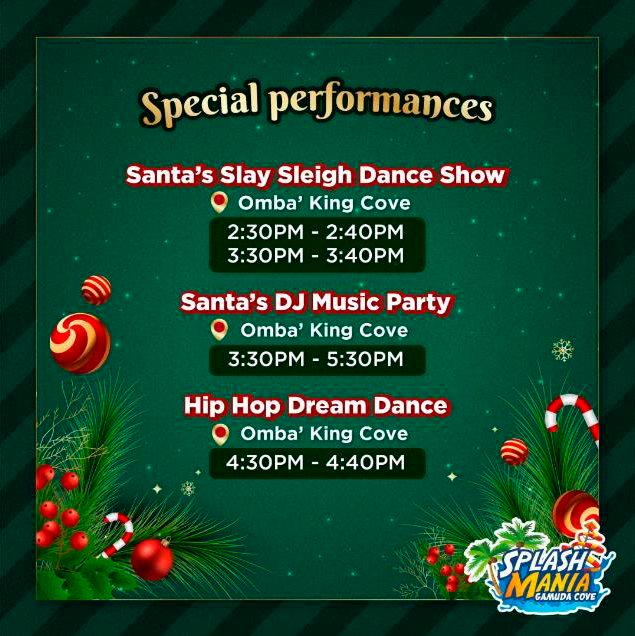 Special performances

Santa's Slay Sleigh Dance Show
Omba' King Cove
2:30PM - 2:40PM
3:30PM - 3:40PM

Santa's DJ Music Party
Omba' King Cove
3:30PM - 5:30PM

Hip Hop Dream Dance
Omba' King Cove
4:30PM - 4:40PM

SPLASH MANIA GAMUDA COVE